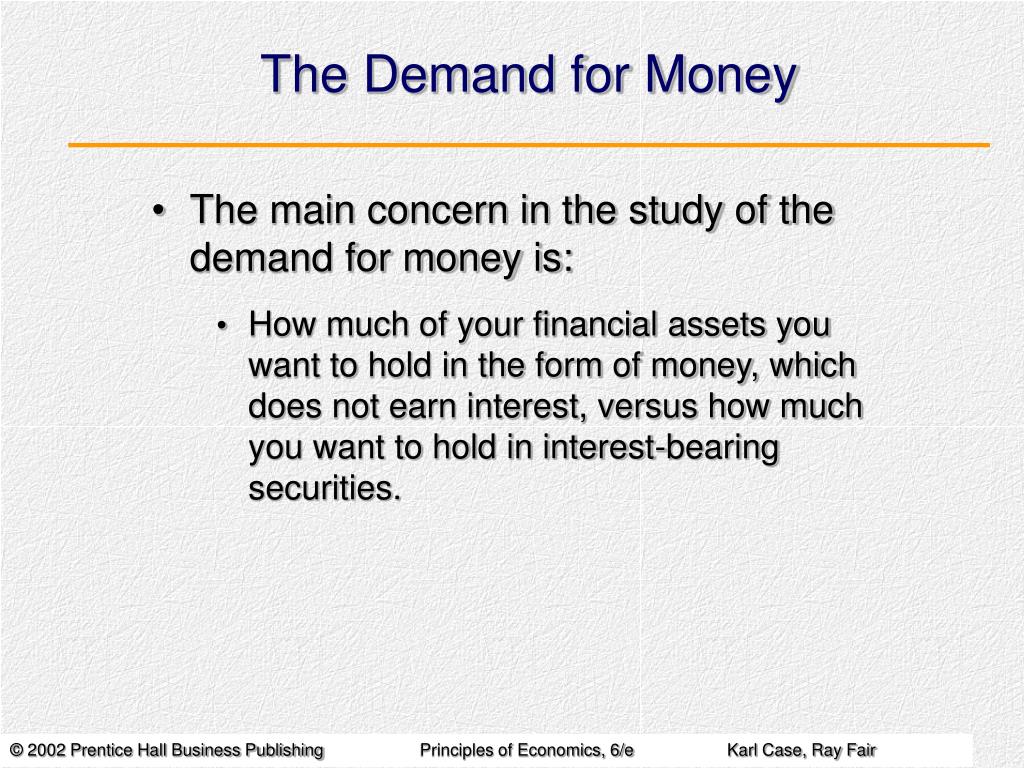 The Demand for Money

• The main concern in the study of the demand for money is:

• How much of your financial assets you want to hold in the form of money, which does not earn interest, versus how much you want to hold in interest-bearing securities.

© 2002 Prentice Hall Business Publishing Principles of Economics, 6/e Karl Case, Ray Fair